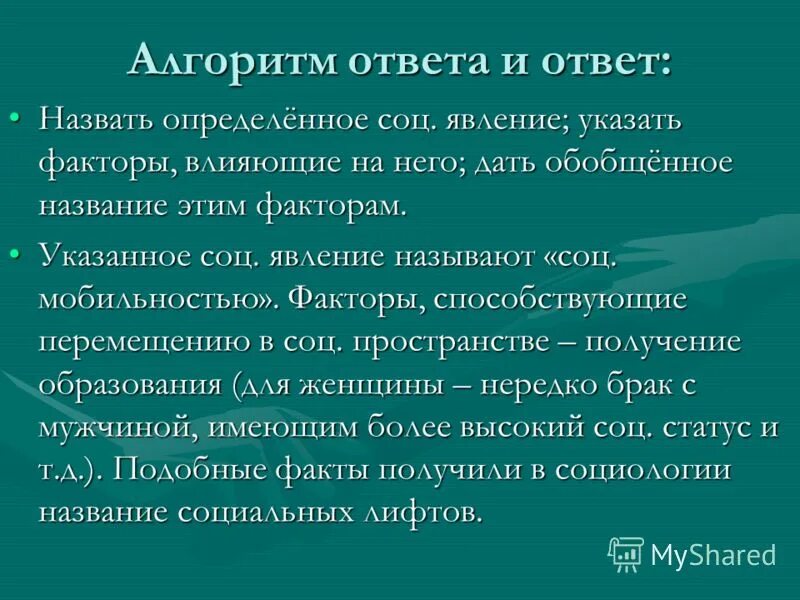 Алгоритм ответа и ответ:

• Назвать определённое соц. явление; указать факторы, влияющие на него; дать обобщённое название этим факторам.

• Указанное соц. явление называют «соц. мобильностью». Факторы, способствующие перемещению в соц. пространстве – получение образования (для женщины – нередко брак с мужчиной, имеющим более высокий соц. статус и т.д.). Подобные факты получили в социологии название социальных лифтов.

MyShared